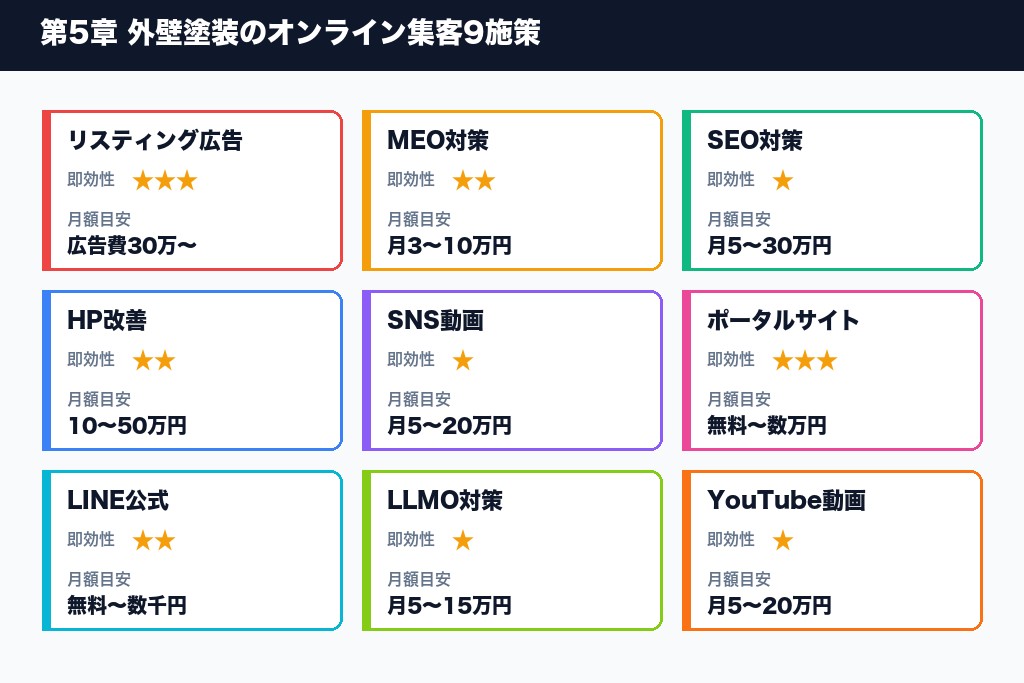 第5章 外壁塗装のオンライン集客9施策

リスティング広告
即効性 ★★★
月額目安
広告費30万〜

MEO対策
即効性 ★★
月額目安
月3〜10万円

SEO対策
即効性 ★
月額目安
月5〜30万円

HP改善
即効性 ★★
月額目安
10〜50万円

SNS動画
即効性 ★
月額目安
月5〜20万円

ポータルサイト
即効性 ★★★
月額目安
無料〜数万円

LINE公式
即効性 ★★
月額目安
無料〜数千円

LLMO対策
即効性 ★
月額目安
月5〜15万円

YouTube動画
即効性 ★
月額目安
月5〜20万円